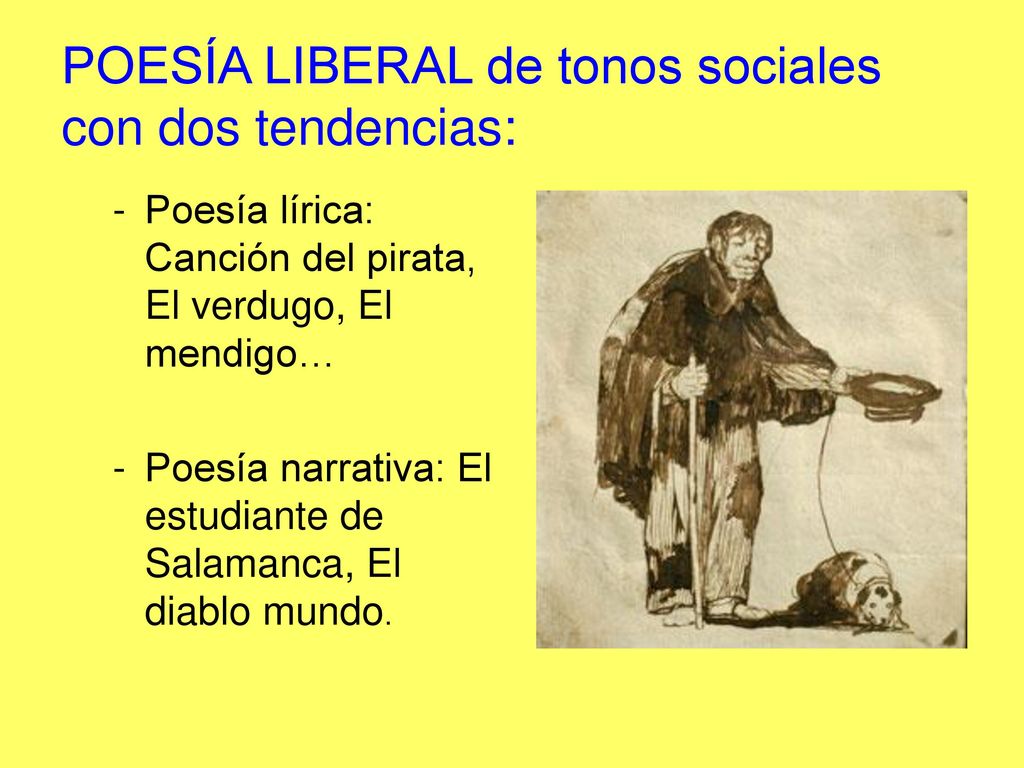 POESÍA LIBERAL de tonos sociales con dos tendencias:

- Poesía lírica: Canción del pirata, El verdugo, El mendigo…

- Poesía narrativa: El estudiante de Salamanca, El diablo mundo.